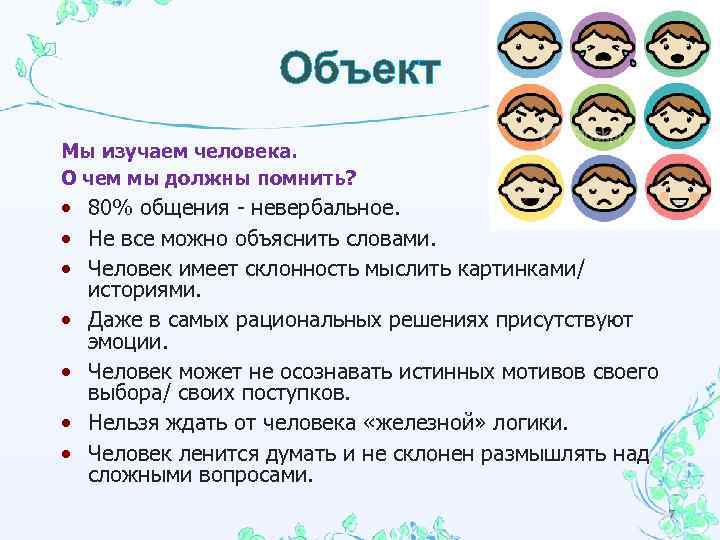 Объект

Мы изучаем человека.
О чем мы должны помнить?

• 80% общения - невербальное.
• Не все можно объяснить словами.
• Человек имеет склонность мыслить картинками/ историями.
• Даже в самых рациональных решениях присутствуют эмоции.
• Человек может не осознавать истинных мотивов своего выбора/ своих поступков.
• Нельзя ждать от человека «железной» логики.
• Человек ленится думать и не склонен размышлять над сложными вопросами.